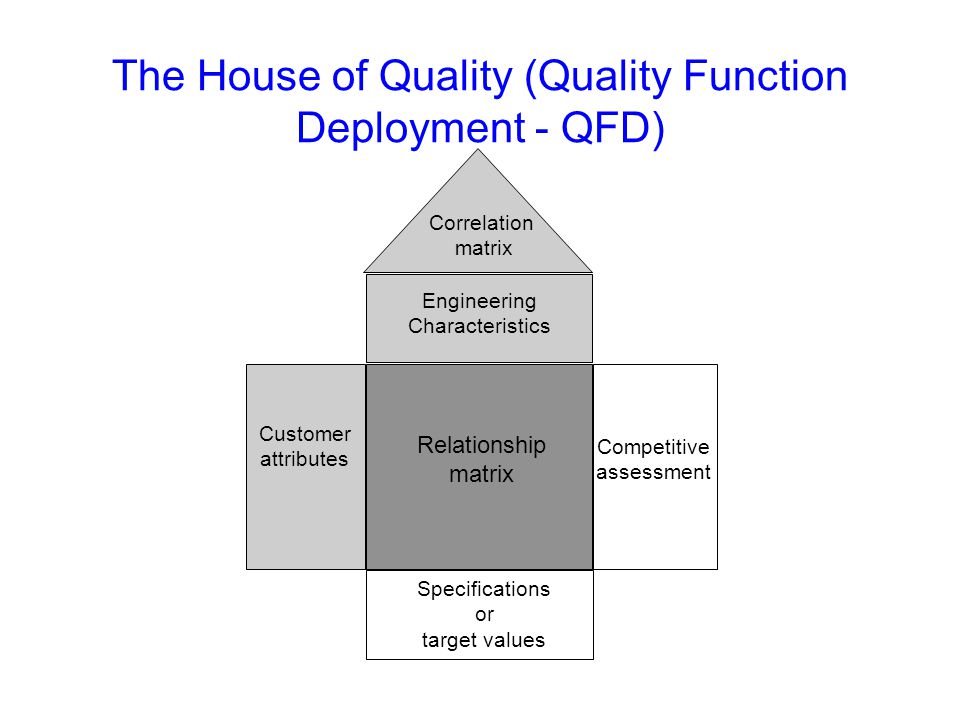 The House of Quality (Quality Function Deployment - QFD)

Correlation matrix

Engineering Characteristics

Customer attributes

Relationship matrix

Competitive assessment

Specifications or target values